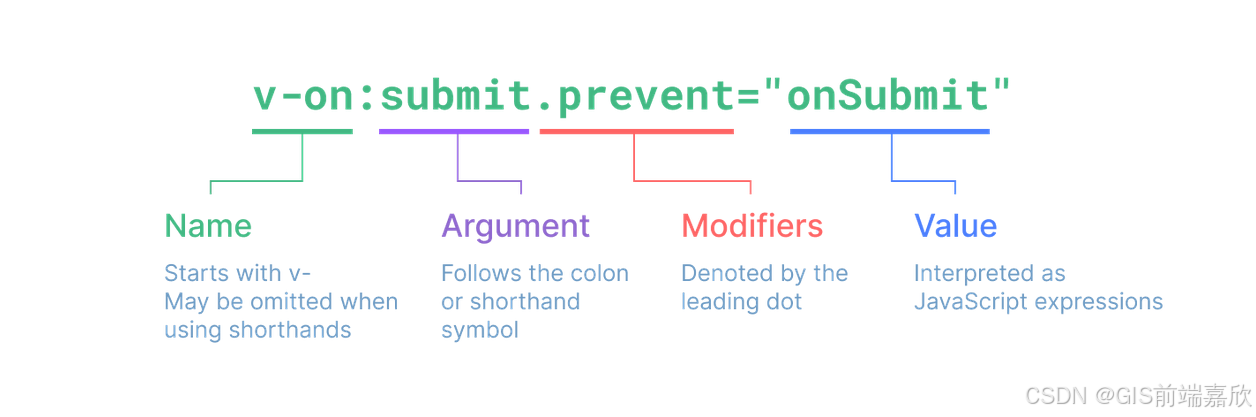 v-on:submit.prevent="onSubmit"

Name

Starts with v-
May be omitted when using shorthands

Argument

Follows the colon or shorthand symbol

Modifiers

Denoted by the leading dot

Value

Interpreted as JavaScript expressions

CSDN @GIS前端嘉欣